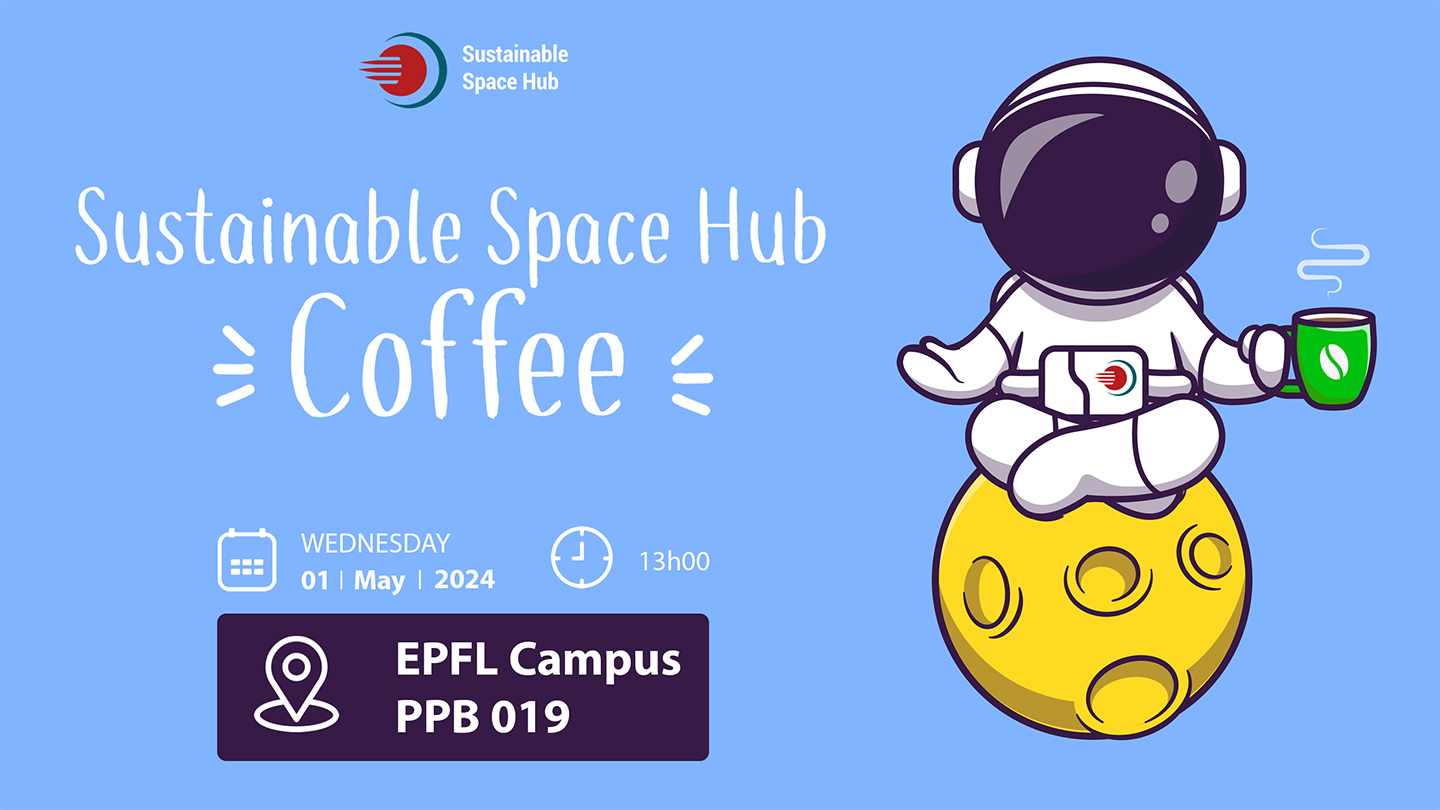 Sustainable Space Hub

Sustainable Space Hub
Coffee

WEDNESDAY
01 | May | 2024

13h00

EPFL Campus
PPB 019